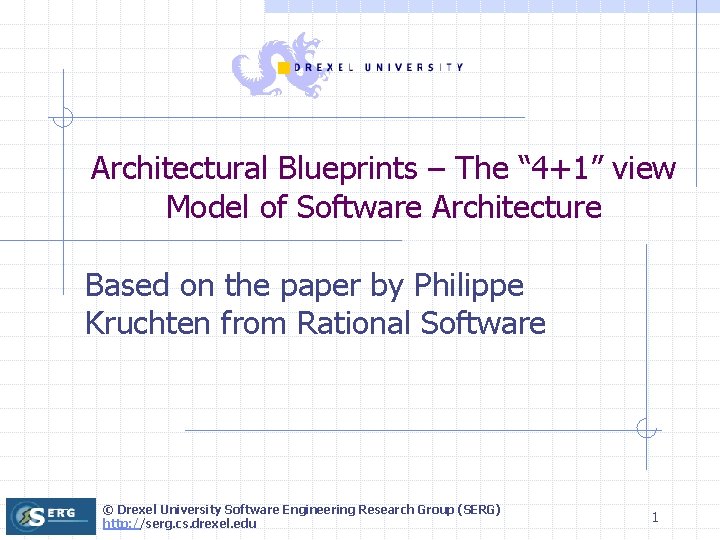 DREXEL UNIVERSITY

Architectural Blueprints – The “4+1” view Model of Software Architecture

Based on the paper by Philippe Kruchten from Rational Software

SERG

© Drexel University Software Engineering Research Group (SERG)
http://serg.cs.drexel.edu

1